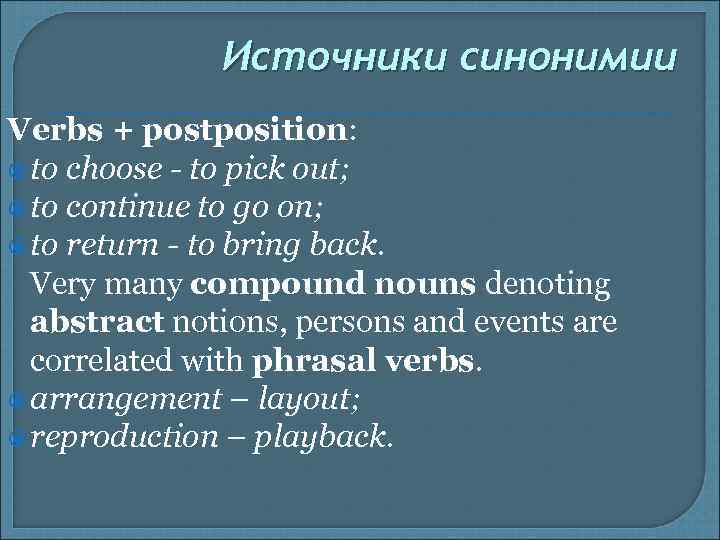 Источники синонимии

Verbs + postposition:
to choose - to pick out;
to continue to go on;
to return - to bring back.
Very many compound nouns denoting abstract notions, persons and events are correlated with phrasal verbs.
arrangement – layout;
reproduction – playback.